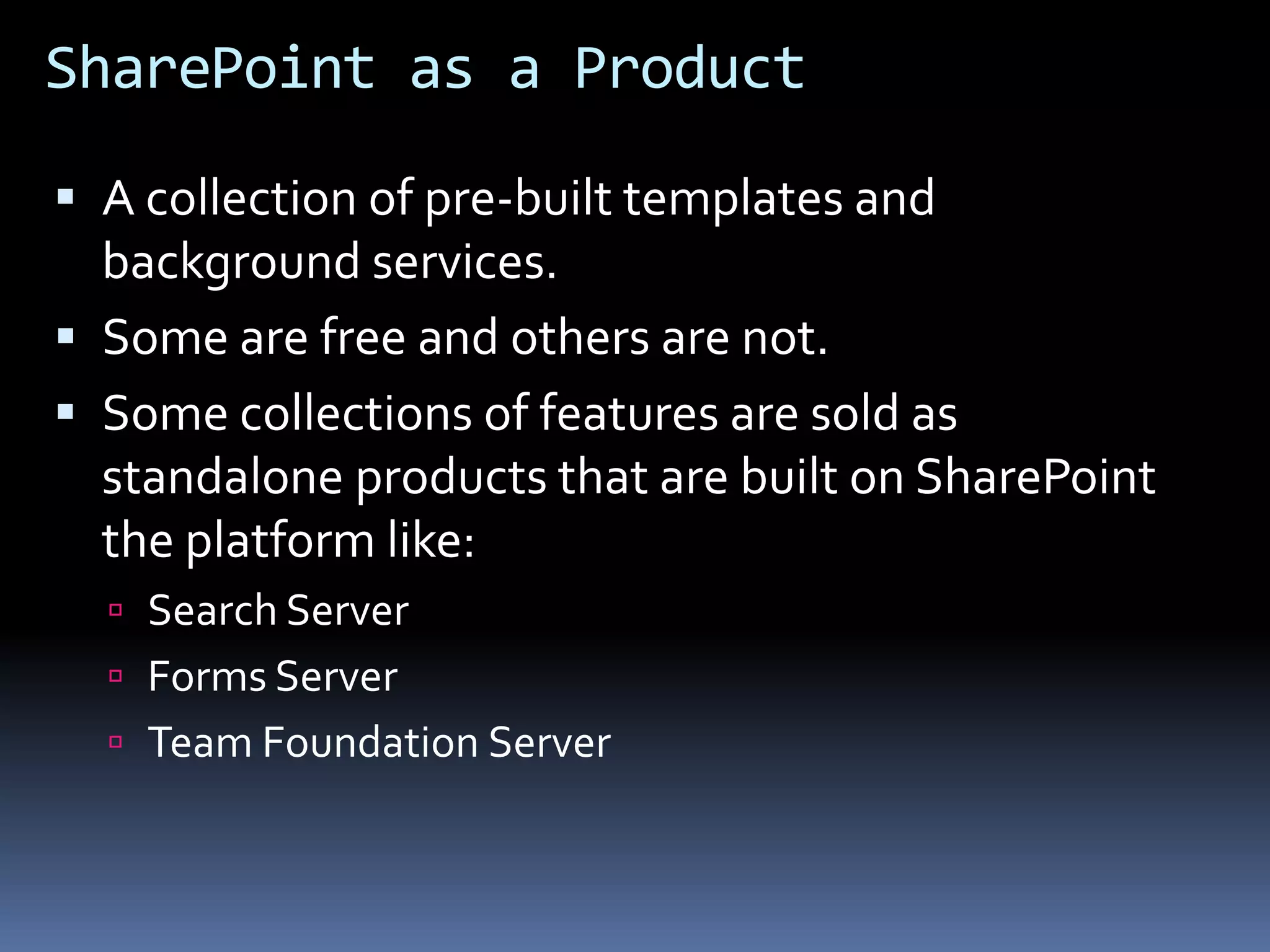 SharePoint as a Product

- A collection of pre-built templates and background services.
- Some are free and others are not.
- Some collections of features are sold as standalone products that are built on SharePoint the platform like:
  - Search Server
  - Forms Server
  - Team Foundation Server